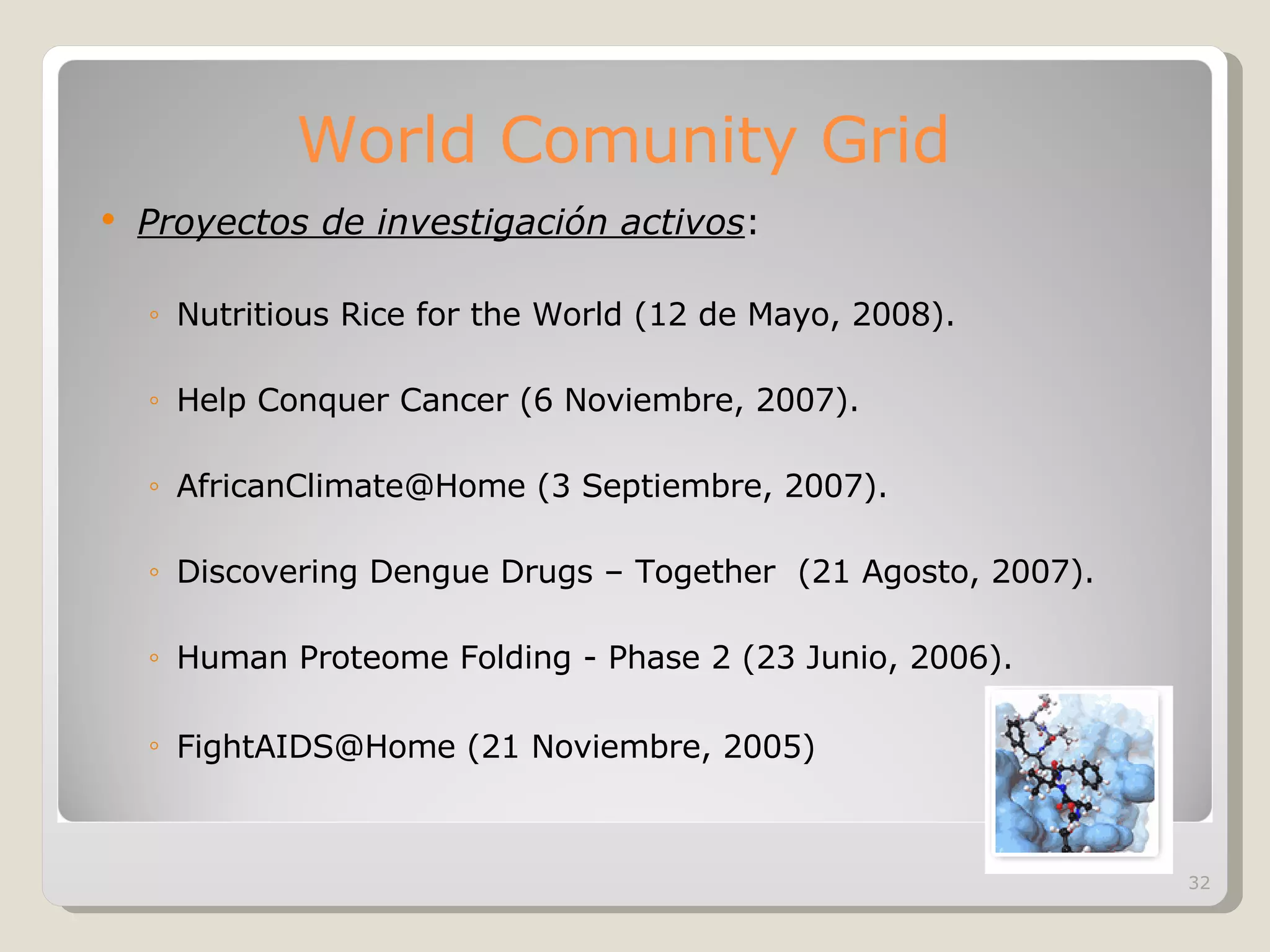 World Comunity Grid

• Proyectos de investigación activos:

◦ Nutritious Rice for the World (12 de Mayo, 2008).

◦ Help Conquer Cancer (6 Noviembre, 2007).

◦ AfricanClimate@Home (3 Septiembre, 2007).

◦ Discovering Dengue Drugs – Together (21 Agosto, 2007).

◦ Human Proteome Folding - Phase 2 (23 Junio, 2006).

◦ FightAIDS@Home (21 Noviembre, 2005)

32